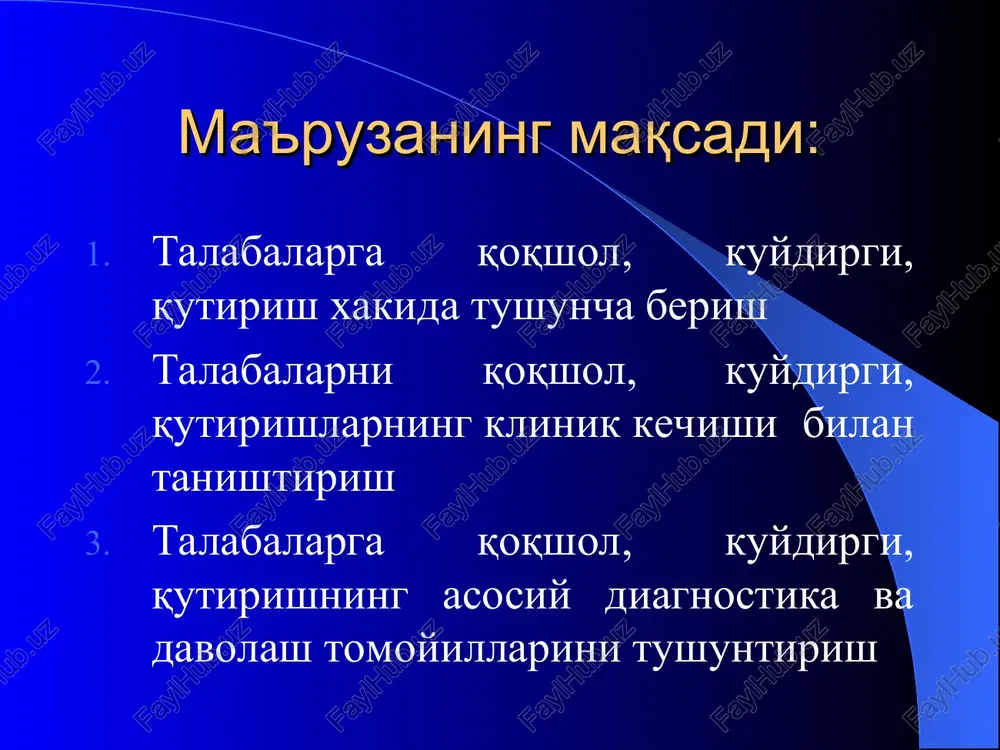 Маърузанинг мақсади:

1. Талабаларга қоқшол, куйдирги, қутириш хакида тушунча бериш
2. Талабаларни қоқшол, куйдирги, қутиришларнинг клиник кечиши билан таништириш
3. Талабаларга қоқшол, куйдирги, қутиришнинг асосий диагностика ва даволаш томойилларини тушунтириш

FaylHub.uz